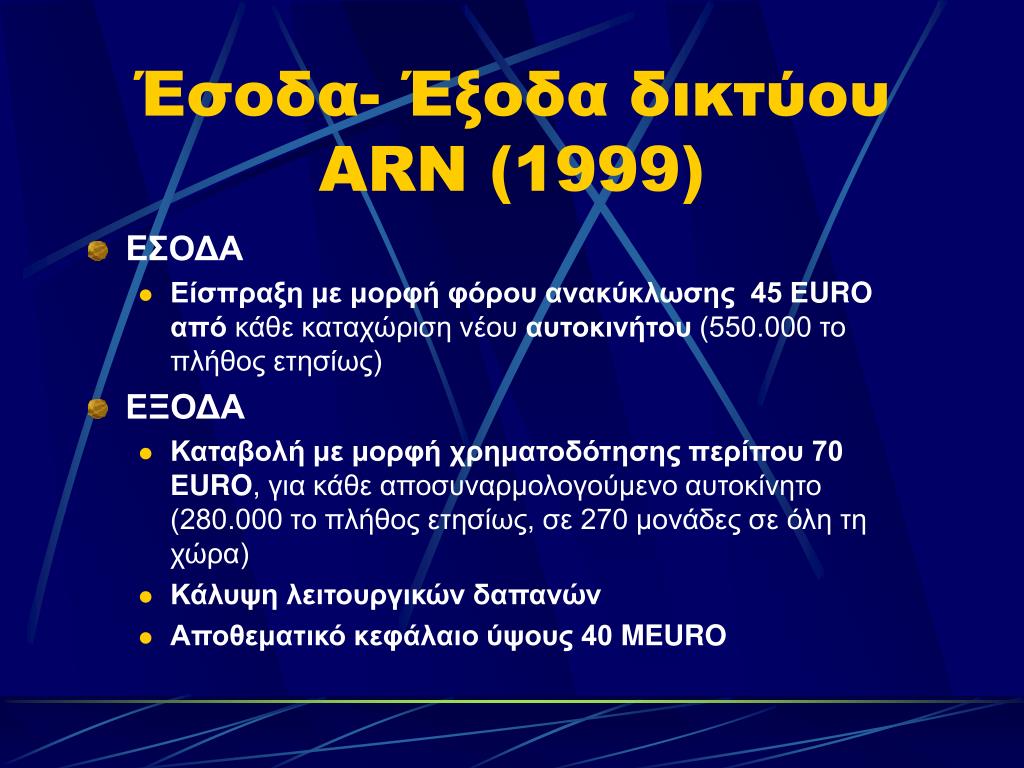 Έσοδα- Έξοδα δικτύου ARN (1999)

ΕΣΟΔΑ

Είσπραξη με μορφή φόρου ανακύκλωσης 45 EURO από κάθε καταχώριση νέου αυτοκινήτου (550.000 το πλήθος ετησίως)

ΕΞΟΔΑ

Καταβολή με μορφή χρηματοδότησης περίπου 70 EURO, για κάθε αποσυναρμολογούμενο αυτοκίνητο (280.000 το πλήθος ετησίως, σε 270 μονάδες σε όλη τη χώρα)

Κάλυψη λειτουργικών δαπανών

Αποθεματικό κεφάλαιο ύψους 40 MEURO